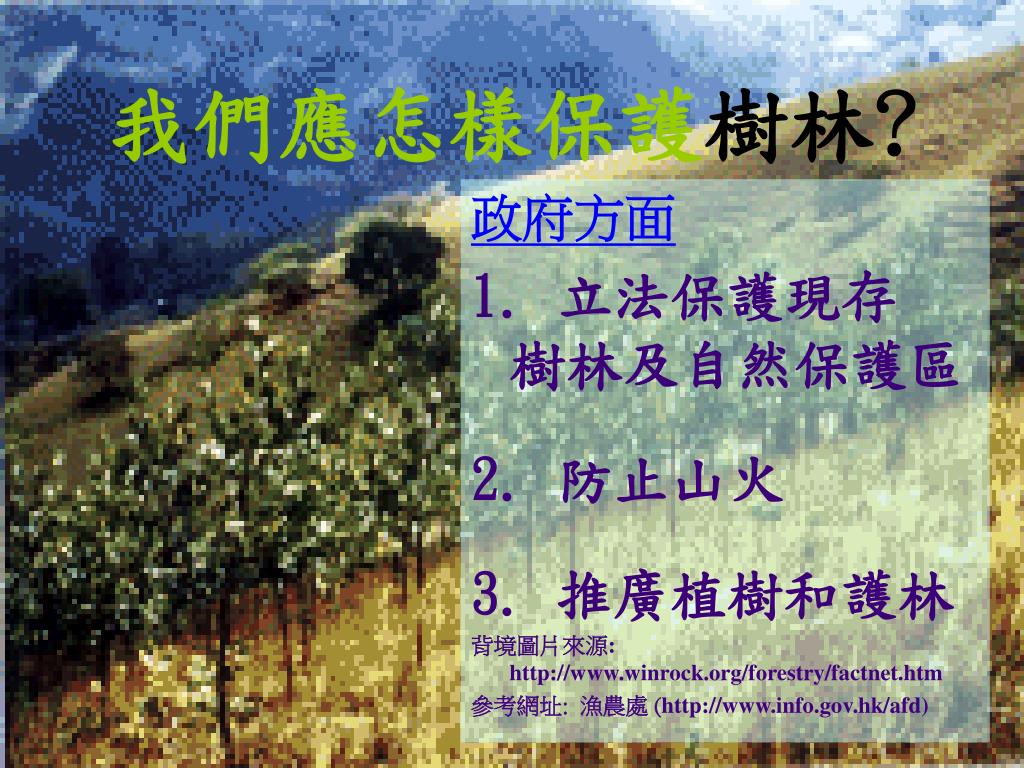 我們應怎樣保護樹林?

政府方面

1. 立法保護現存樹林及自然保護區

2. 防止山火

3. 推廣植樹和護林

背境圖片來源: http://www.winrock.org/forestry/factnet.htm

參考網址: 漁農處 (http://www.info.gov.hk/afd)